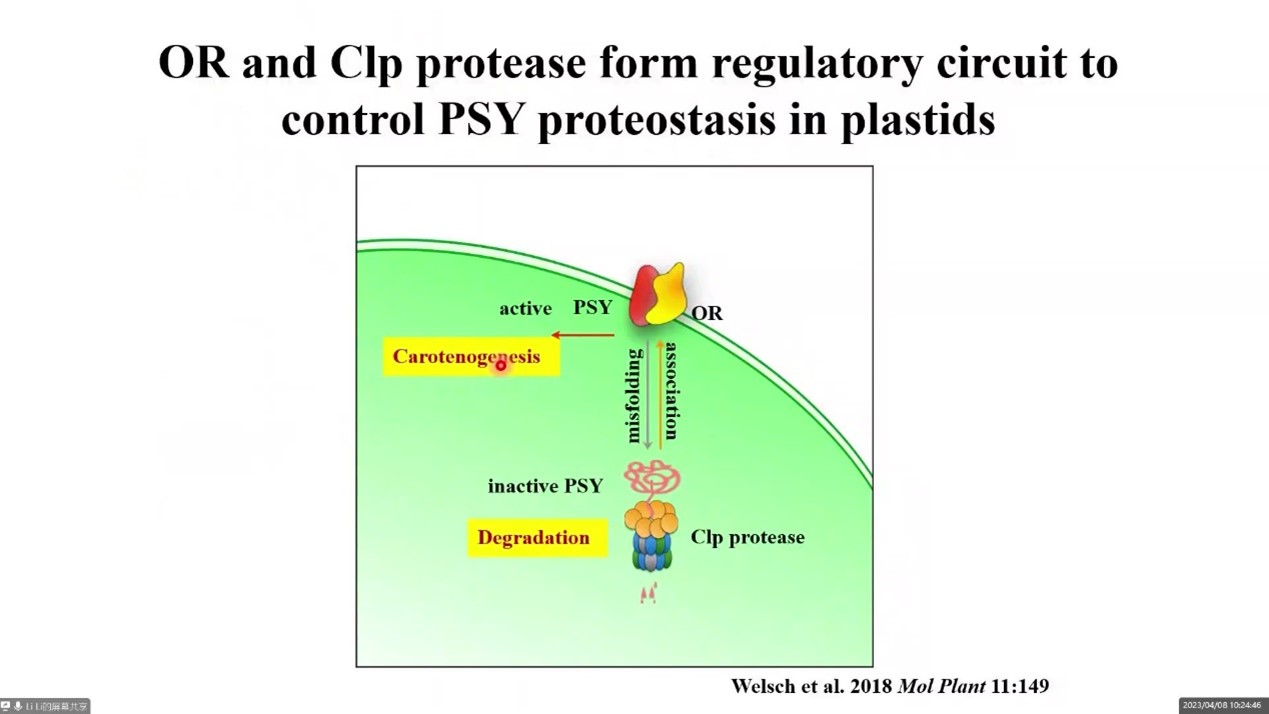 OR and Clp protease form regulatory circuit to control PSY proteostasis in plastids

active PSY

OR

Carotenogenesis

misfolding

association

inactive PSY

Degradation

Clp protease

Welsch et al. 2018 Mol Plant 11:149

Li Li的屏幕共享

2023/04/08 10:24:46